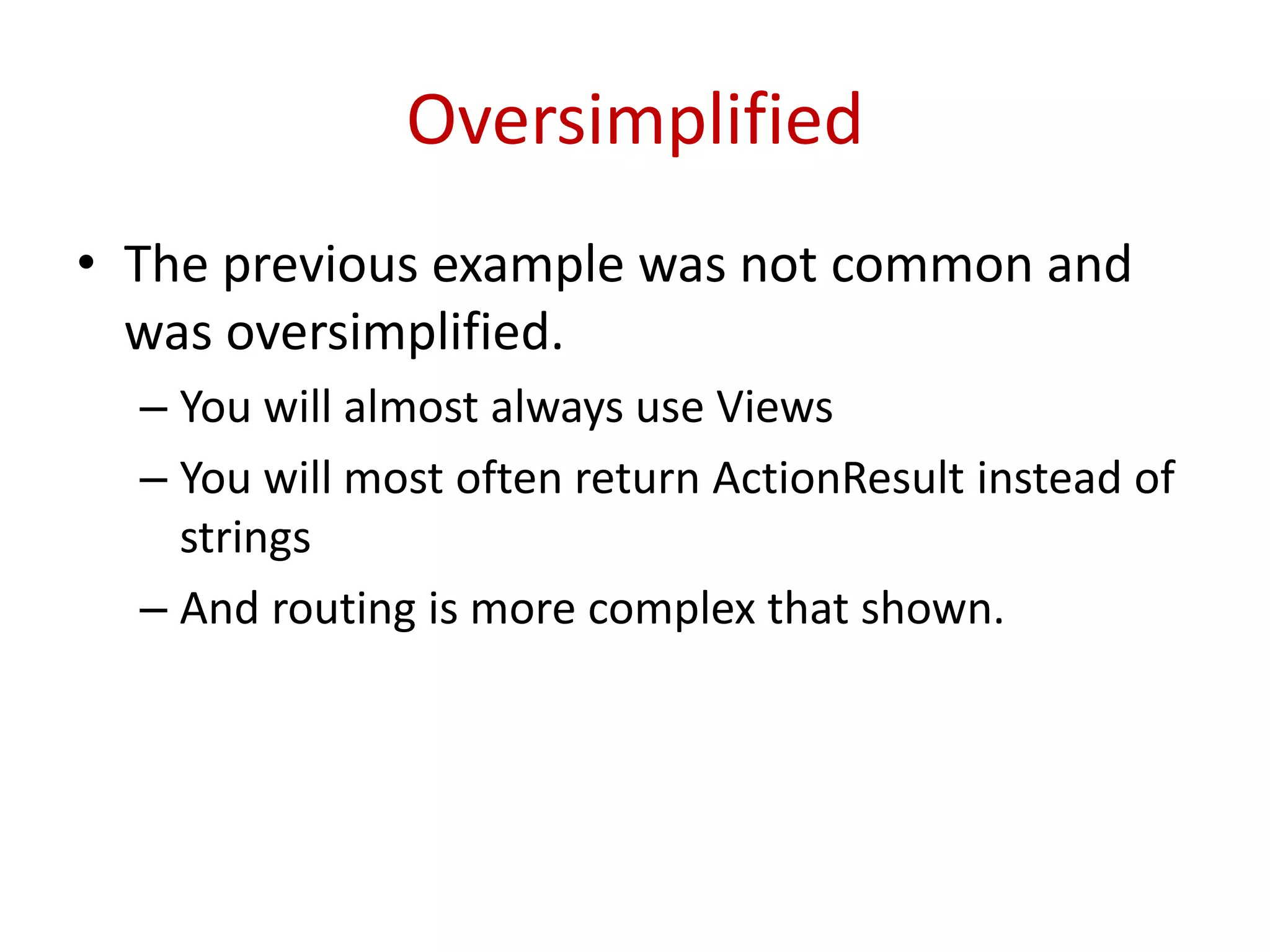 Oversimplified

• The previous example was not common and was oversimplified.
– You will almost always use Views
– You will most often return ActionResult instead of strings
– And routing is more complex that shown.